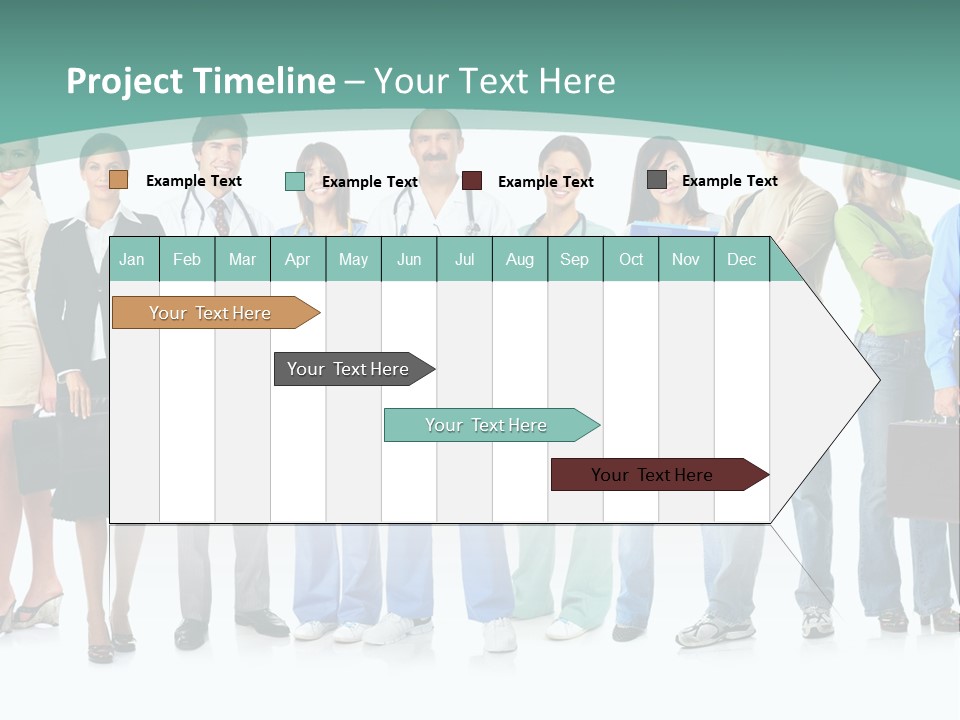 Project Timeline – Your Text Here

Example Text Example Text Example Text Example Text

| Jan | Feb | Mar | Apr | May | Jun | Jul | Aug | Sep | Oct | Nov | Dec |
|---|---|---|---|---|---|---|---|---|---|---|---|

Your Text Here

Your Text Here

Your Text Here

Your Text Here